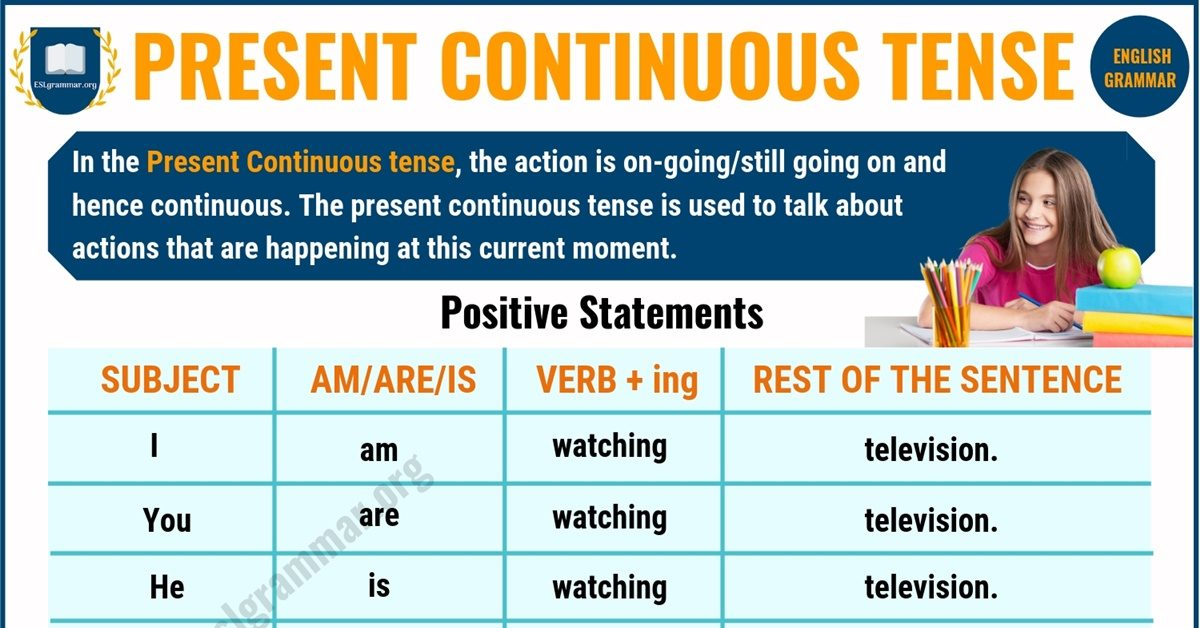 ESLgrammar.org

PRESENT CONTINUOUS TENSE

ENGLISH GRAMMAR

In the Present Continuous tense, the action is on-going/still going on and hence continuous. The present continuous tense is used to talk about actions that are happening at this current moment.

Positive Statements

| SUBJECT | AM/ARE/IS | VERB + ing | REST OF THE SENTENCE |
|---|---|---|---|
| I | am | watching | television. |
| You | are | watching | television. |
| He | is | watching | television. |

eslgrammar.org